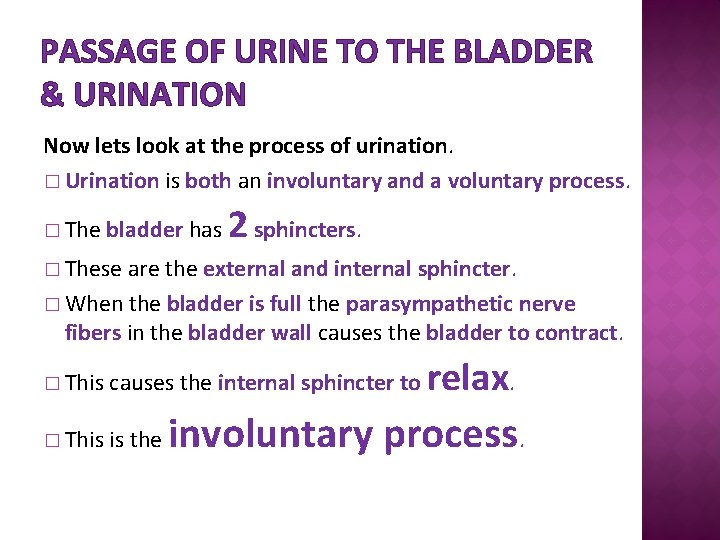 PASSAGE OF URINE TO THE BLADDER & URINATION

Now lets look at the process of urination.

□ Urination is both an involuntary and a voluntary process.

□ The bladder has 2 sphincters.

□ These are the external and internal sphincter.

□ When the bladder is full the parasympathetic nerve fibers in the bladder wall causes the bladder to contract.

□ This causes the internal sphincter to relax.

□ This is the involuntary process.